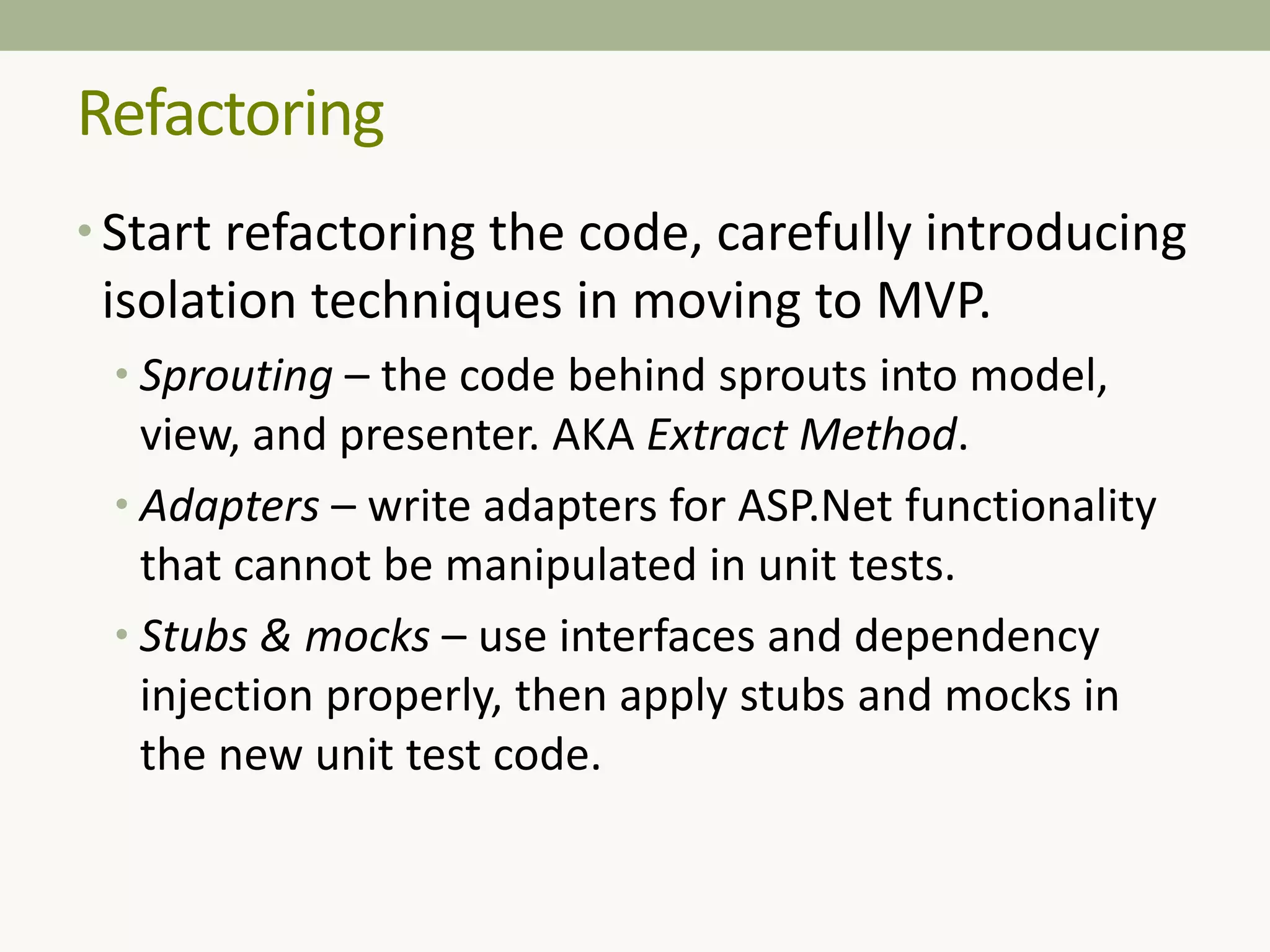 Refactoring

• Start refactoring the code, carefully introducing isolation techniques in moving to MVP.

• Sprouting – the code behind sprouts into model, view, and presenter. AKA Extract Method.

• Adapters – write adapters for ASP.Net functionality that cannot be manipulated in unit tests.

• Stubs & mocks – use interfaces and dependency injection properly, then apply stubs and mocks in the new unit test code.